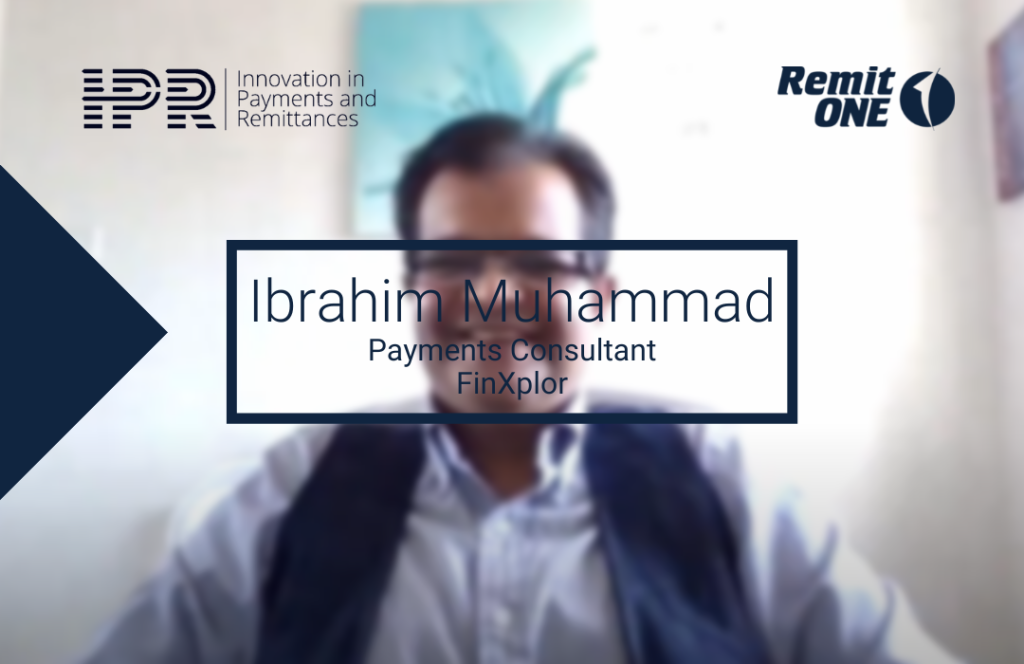 IPR Innovation in Payments and Remittances

Remit ONE

Ibrahim Muhammad
Payments Consultant
FinXplor